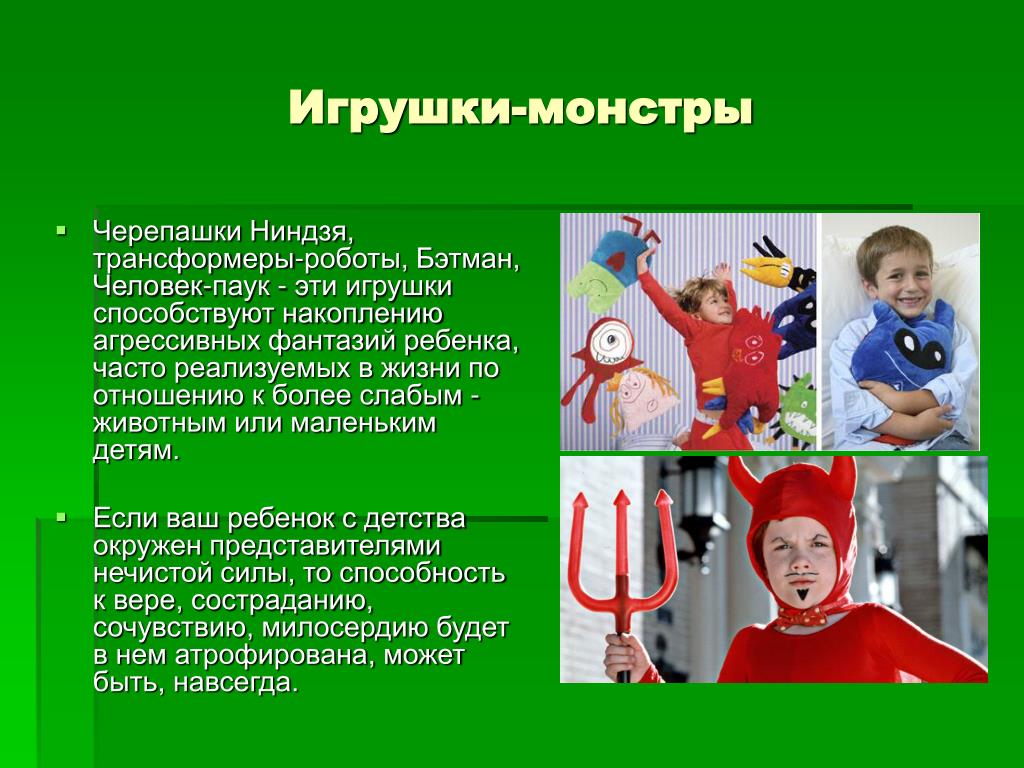 Игрушки-монстры

Черепашки Ниндзя, трансформеры-роботы, Бэтман, Человек-паук - эти игрушки способствуют накоплению агрессивных фантазий ребенка, часто реализуемых в жизни по отношению к более слабым - животным или маленьким детям.

Если ваш ребенок с детства окружен представителями нечистой силы, то способность к вере, состраданию, сочувствию, милосердию будет в нем атрофирована, может быть, навсегда.